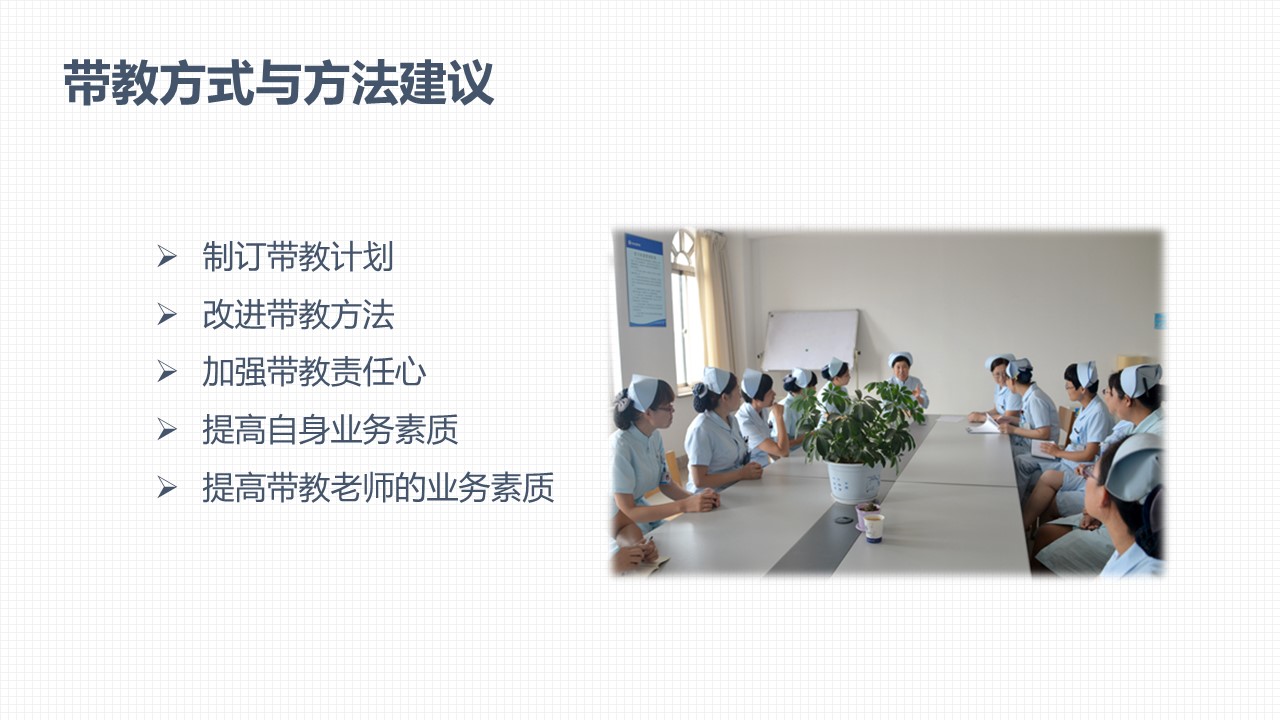 带教方式与方法建议

➢ 制订带教计划
➢ 改进带教方法
➢ 加强带教责任心
➢ 提高自身业务素质
➢ 提高带教老师的业务素质